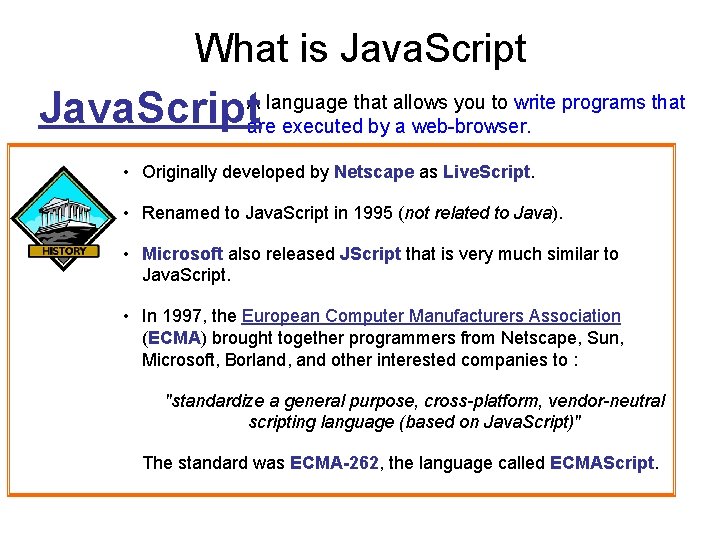 What is JavaScript

JavaScript a language that allows you to write programs that are executed by a web-browser.

HISTORY

• Originally developed by Netscape as LiveScript.

• Renamed to JavaScript in 1995 (not related to Java).

• Microsoft also released JScript that is very much similar to JavaScript.

• In 1997, the European Computer Manufacturers Association (ECMA) brought together programmers from Netscape, Sun, Microsoft, Borland, and other interested companies to :

"standardize a general purpose, cross-platform, vendor-neutral scripting language (based on JavaScript)"

The standard was ECMA-262, the language called ECMAScript.